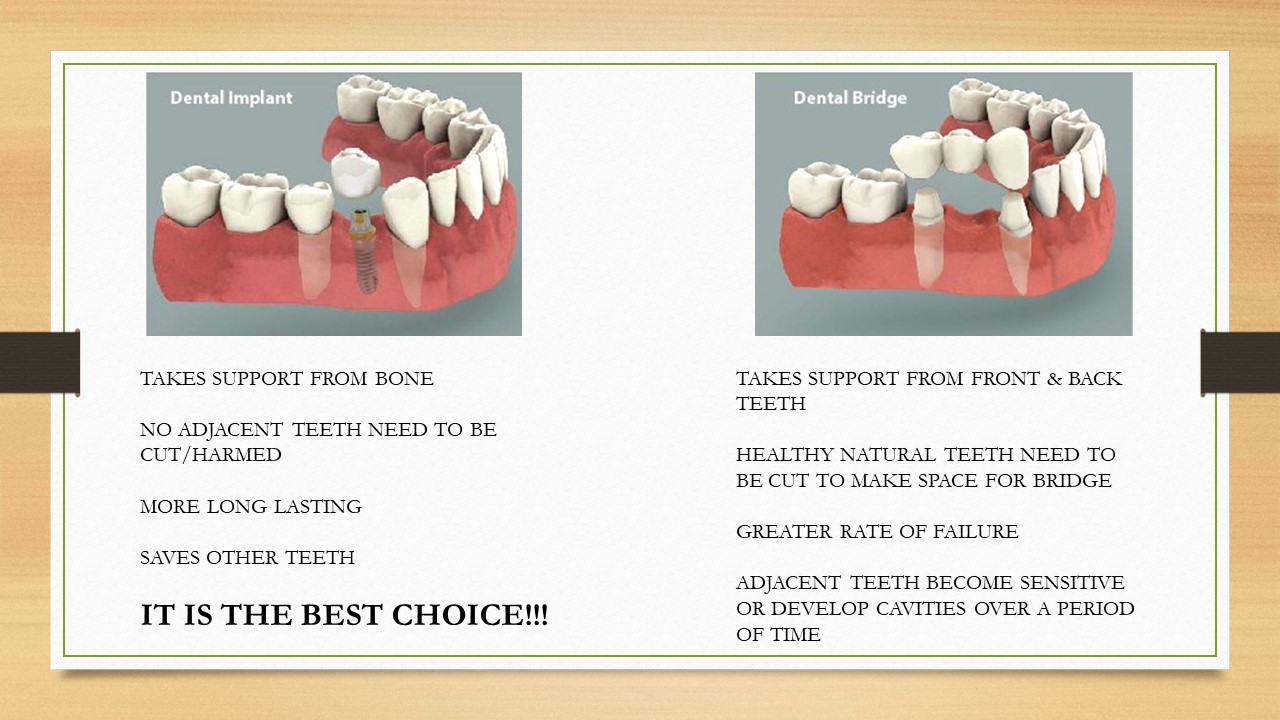 Dental Implant

TAKES SUPPORT FROM BONE

NO ADJACENT TEETH NEED TO BE CUT/HARMED

MORE LONG LASTING

SAVES OTHER TEETH

IT IS THE BEST CHOICE!!!

Dental Bridge

TAKES SUPPORT FROM FRONT & BACK TEETH

HEALTHY NATURAL TEETH NEED TO BE CUT TO MAKE SPACE FOR BRIDGE

GREATER RATE OF FAILURE

ADJACENT TEETH BECOME SENSITIVE OR DEVELOP CAVITIES OVER A PERIOD OF TIME